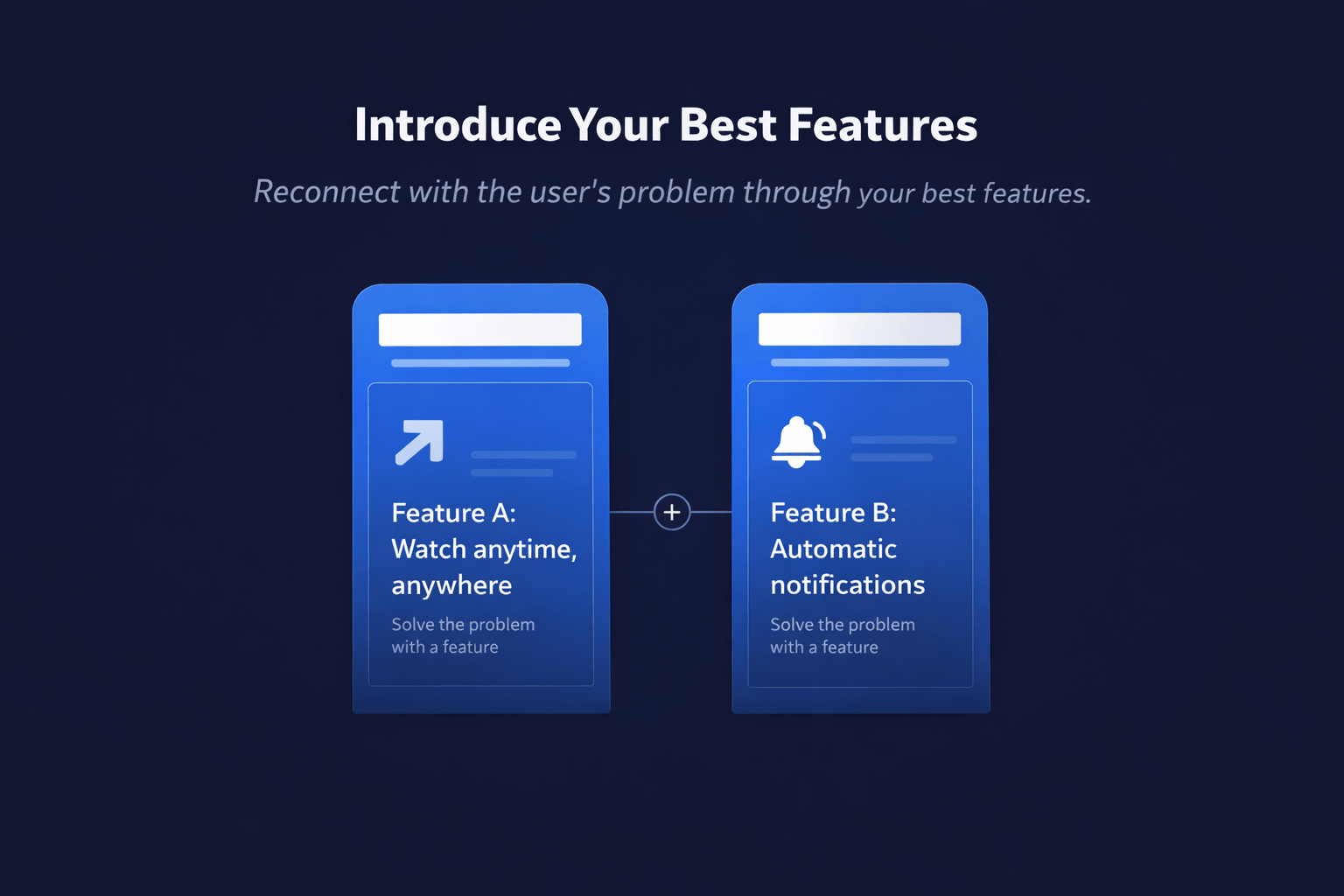 Introduce Your Best Features

Reconnect with the user's problem through your best features.

Feature A: Watch anytime, anywhere

Solve the problem with a feature

+

Feature B: Automatic notifications

Solve the problem with a feature